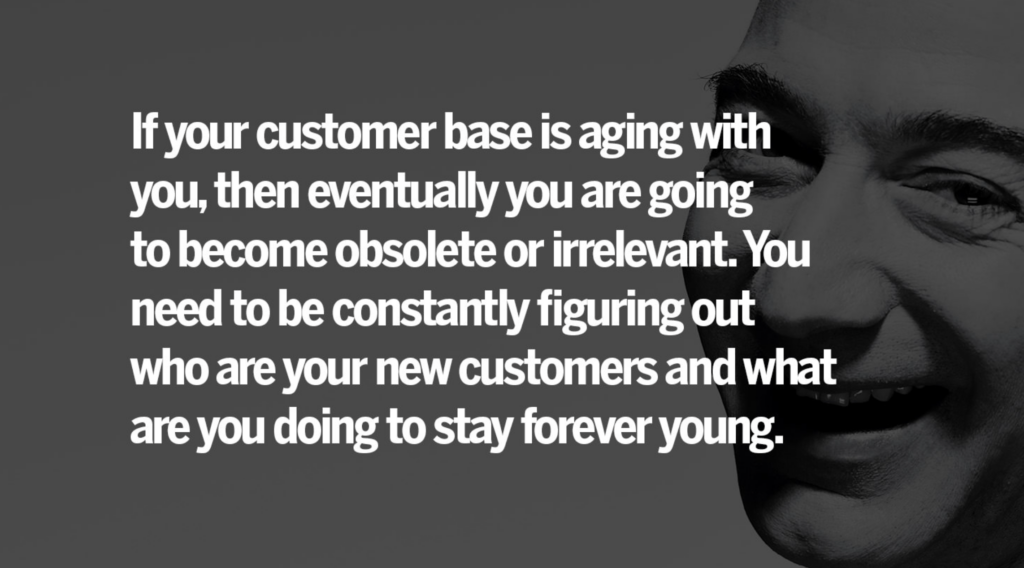 If your customer base is aging with you, then eventually you are going to become obsolete or irrelevant. You need to be constantly figuring out who are your new customers and what are you doing to stay forever young.